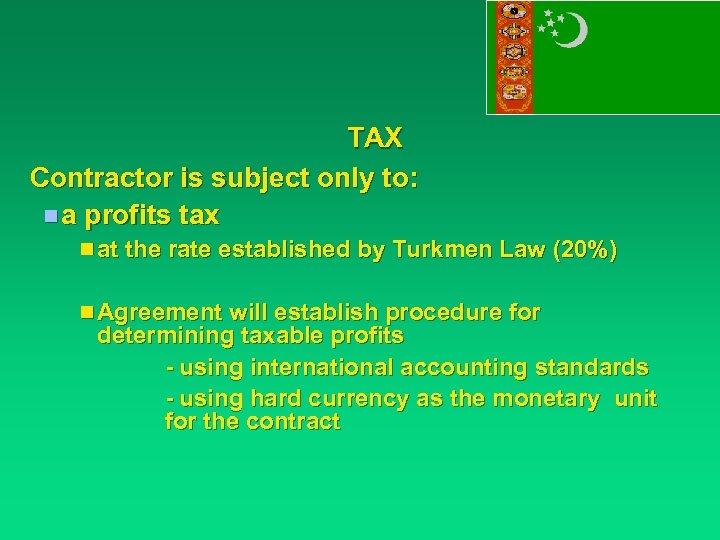 TAX

Contractor is subject only to:

a profits tax

at the rate established by Turkmen Law (20%)

Agreement will establish procedure for determining taxable profits

- using international accounting standards

- using hard currency as the monetary unit for the contract